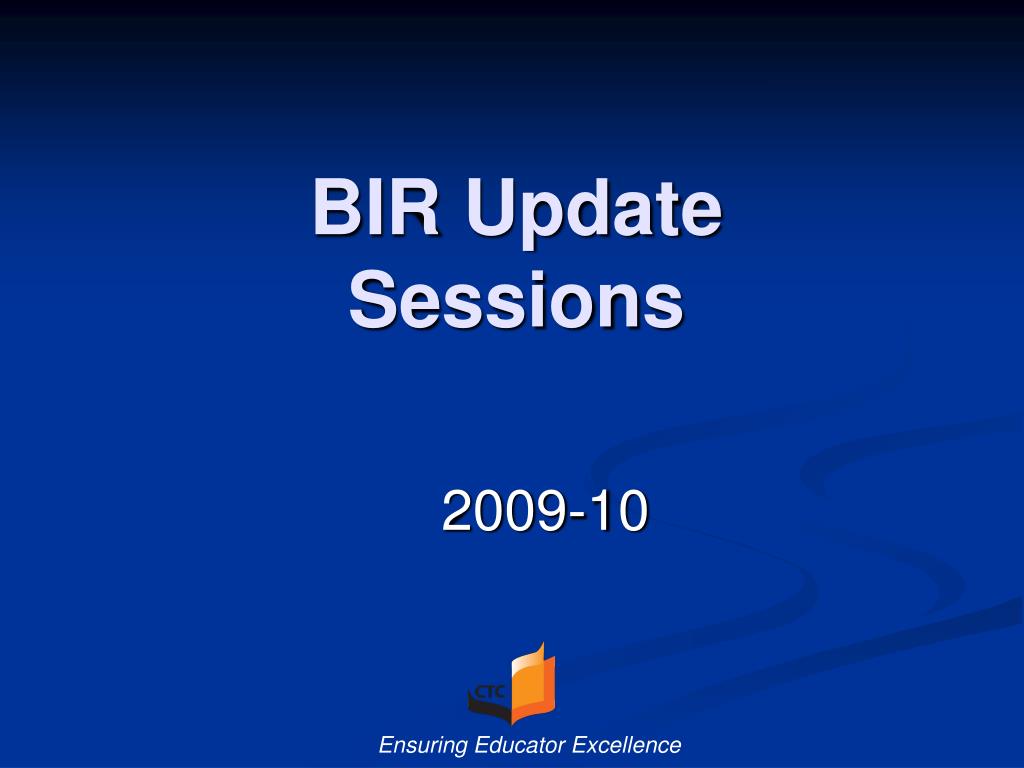 BIR Update Sessions

2009-10

CTC

Ensuring Educator Excellence